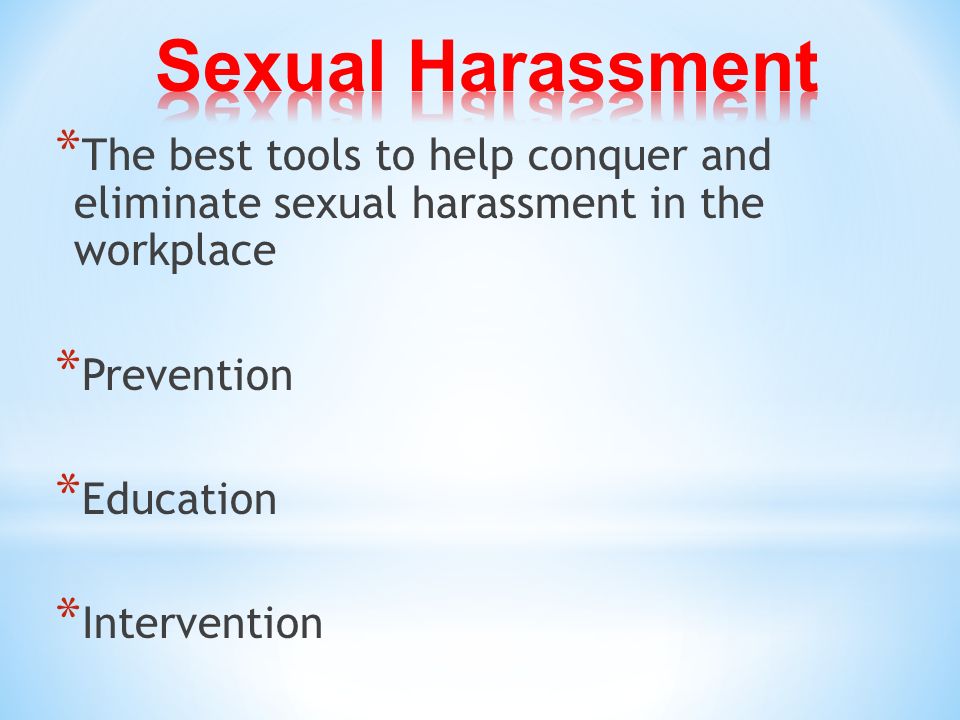 Sexual Harassment

*The best tools to help conquer and eliminate sexual harassment in the workplace

*Prevention

*Education

*Intervention